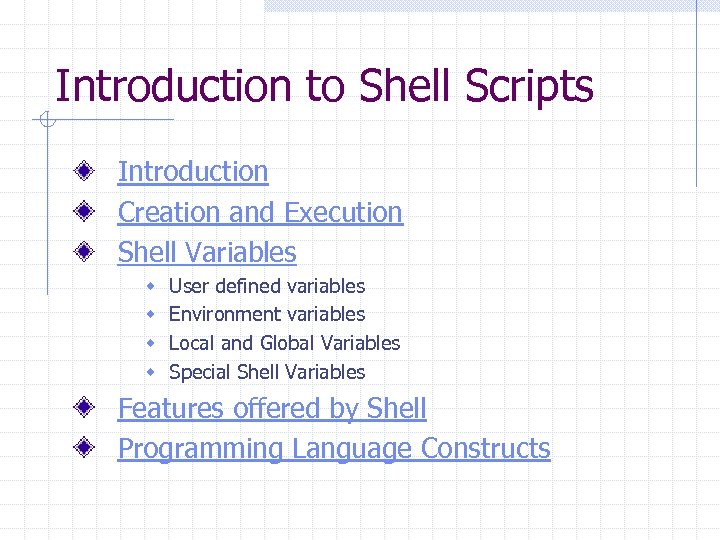 Introduction to Shell Scripts

Introduction
Creation and Execution
Shell Variables
User defined variables
Environment variables
Local and Global Variables
Special Shell Variables
Features offered by Shell
Programming Language Constructs